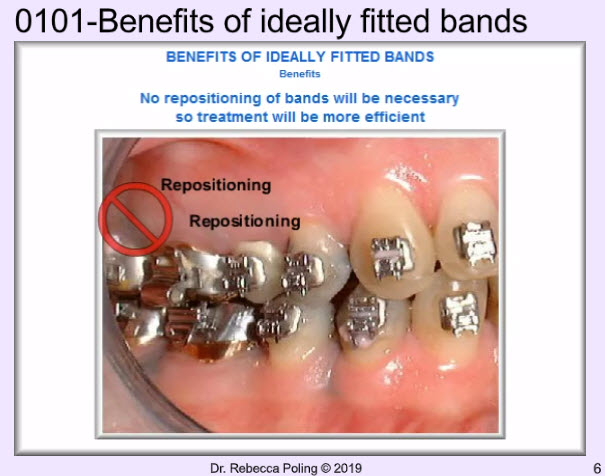 0101-Benefits of ideally fitted bands

BENEFITS OF IDEALLY FITTED BANDS

Benefits

No repositioning of bands will be necessary so treatment will be more efficient

Repositioning

Repositioning

Dr. Rebecca Poling © 2019

6